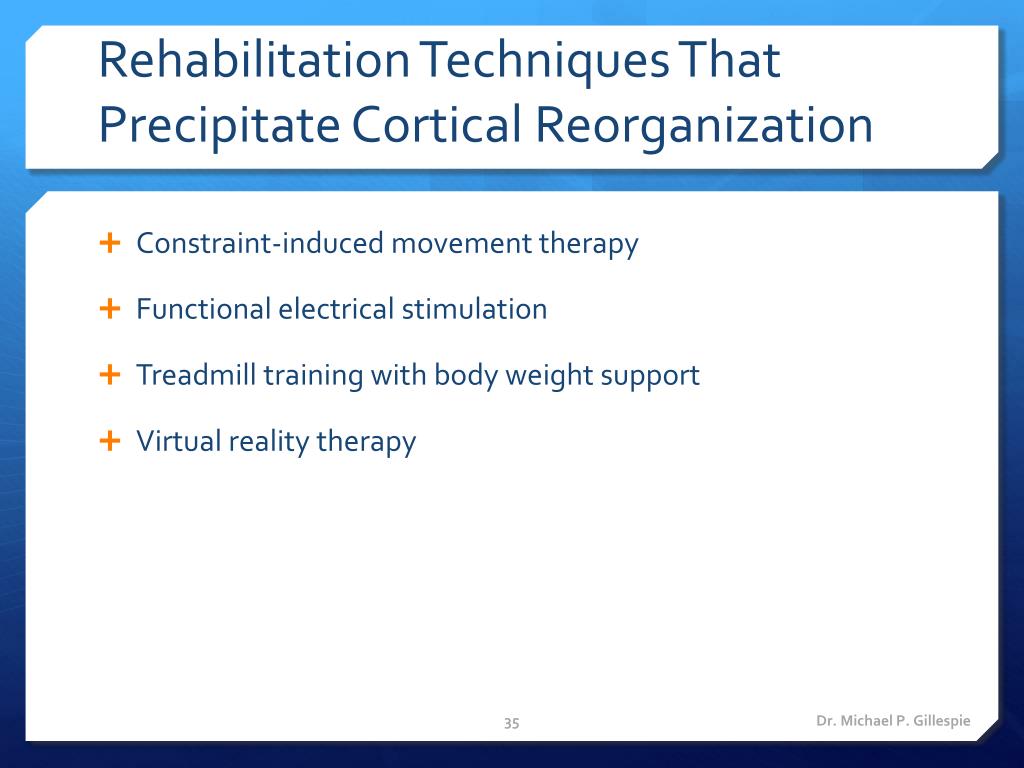 Rehabilitation Techniques That Precipitate Cortical Reorganization

+ Constraint-induced movement therapy

+ Functional electrical stimulation

+ Treadmill training with body weight support

+ Virtual reality therapy

35

Dr. Michael P. Gillespie